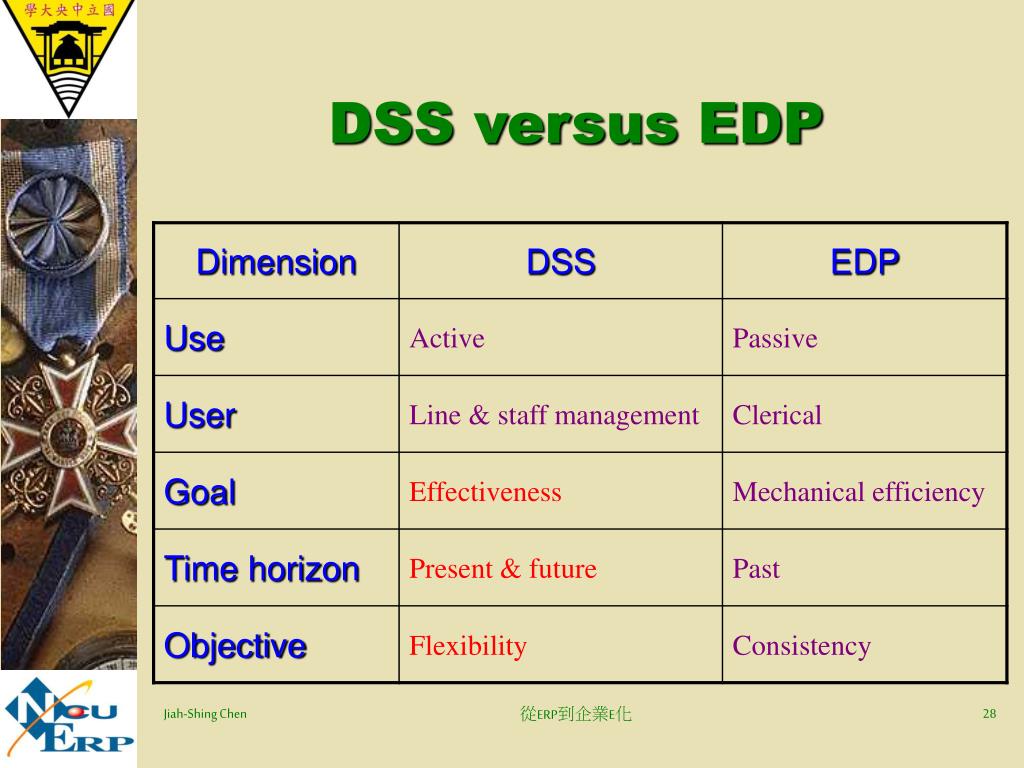 學大央中立國

DSS versus EDP

| Dimension | DSS | EDP |
|---|---|---|
| Use | Active | Passive |
| User | Line & staff management | Clerical |
| Goal | Effectiveness | Mechanical efficiency |
| Time horizon | Present & future | Past |
| Objective | Flexibility | Consistency |

NCU ERP

Jiah-Shing Chen

從ERP到企業E化

28